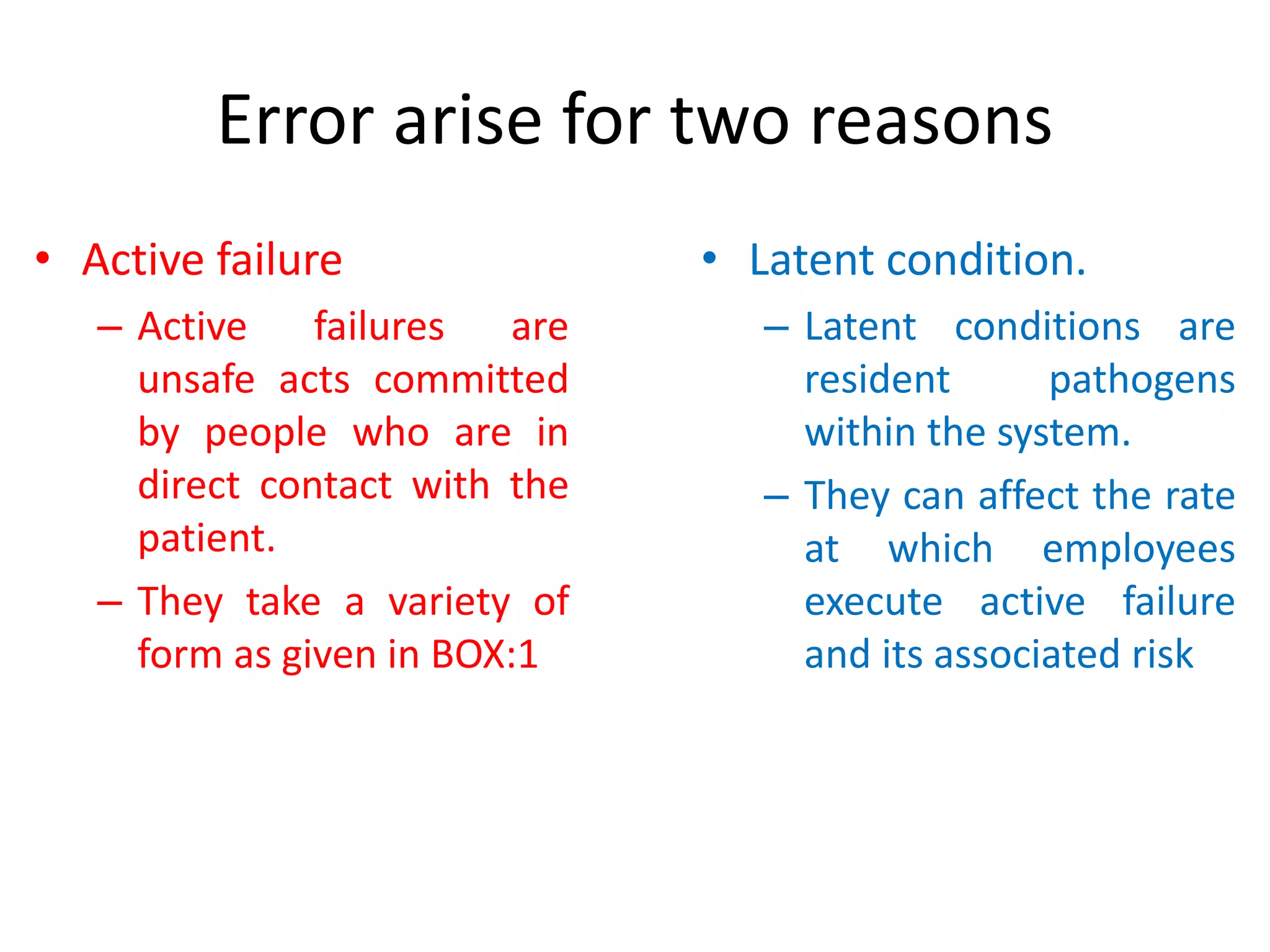 Error arise for two reasons

• Active failure
– Active failures are unsafe acts committed by people who are in direct contact with the patient.
– They take a variety of form as given in BOX:1

• Latent condition.
– Latent conditions are resident pathogens within the system.
– They can affect the rate at which employees execute active failure and its associated risk